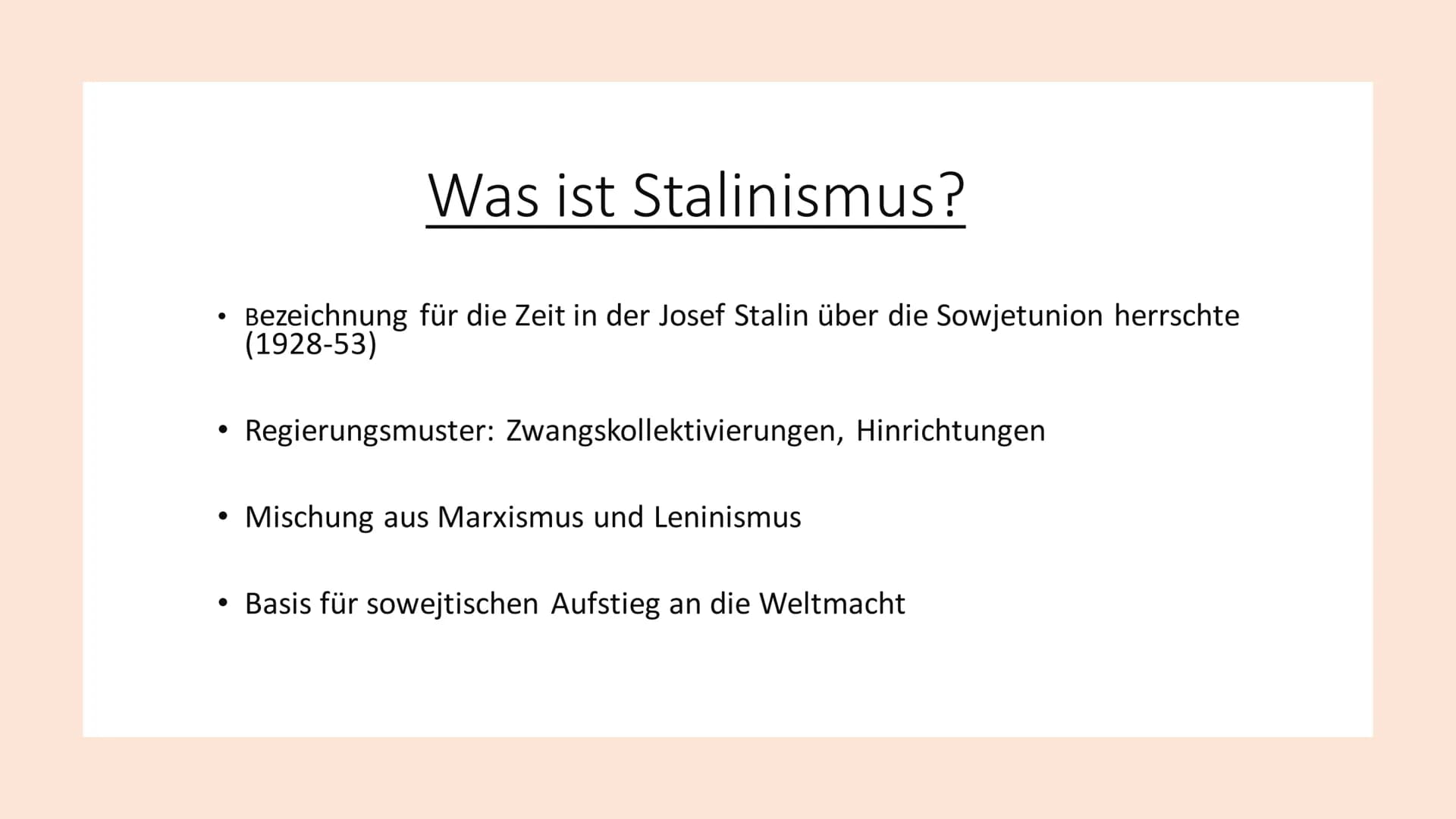 Was ist Stalinismus?

• Bezeichnung für die Zeit in der Josef Stalin über die Sowjetunion herrschte (1928-53)

• Regierungsmuster: Zwangskollektivierungen, Hinrichtungen

• Mischung aus Marxismus und Leninismus

• Basis für sowejtischen Aufstieg an die Weltmacht